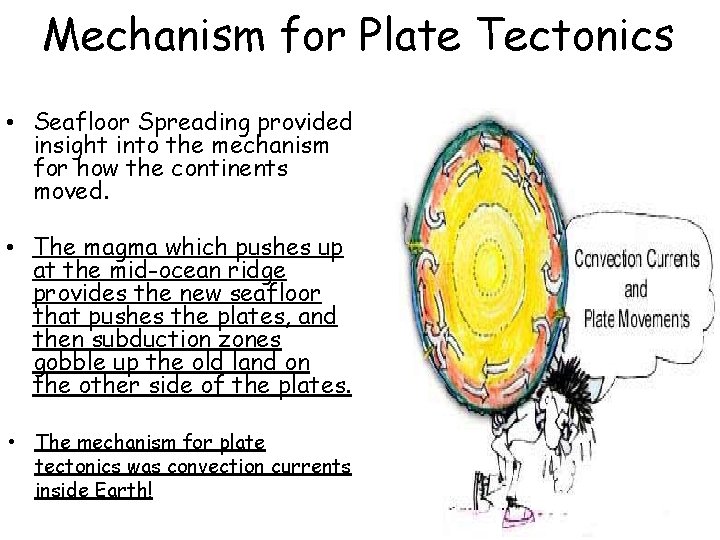 Mechanism for Plate Tectonics

• Seafloor Spreading provided insight into the mechanism for how the continents moved.

• The magma which pushes up at the mid-ocean ridge provides the new seafloor that pushes the plates, and then subduction zones gobble up the old land on the other side of the plates.

• The mechanism for plate tectonics was convection currents inside Earth!

Convection Currents and Plate Movements